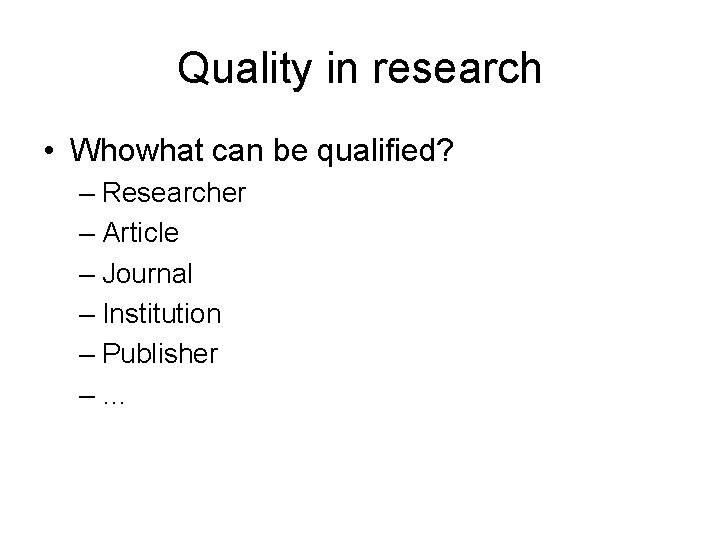 Quality in research

• Whowhat can be qualified?
– Researcher
– Article
– Journal
– Institution
– Publisher
– ...